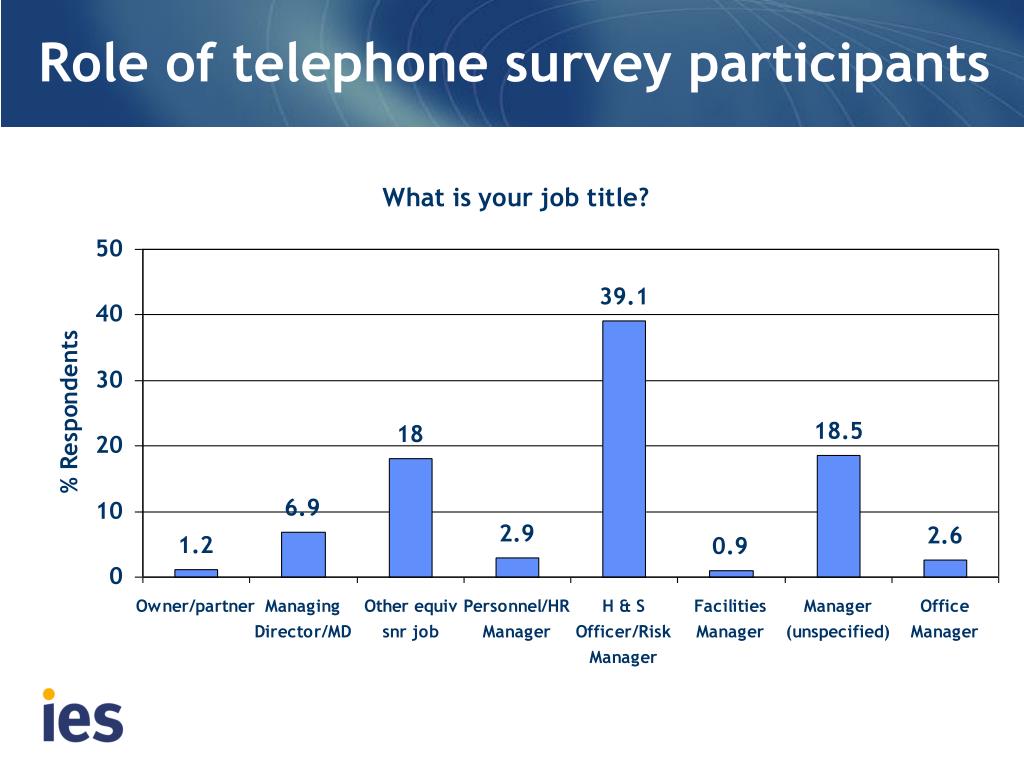 Role of telephone survey participants

What is your job title?

% Respondents

50
40
30
20
10
0

1.2
6.9
18
2.9
39.1
0.9
18.5
2.6

Owner/partner
Managing Director/MD
Other equiv snr job
Personnel/HR Manager
H & S Officer/Risk Manager
Facilities Manager
Manager (unspecified)
Office Manager

ies